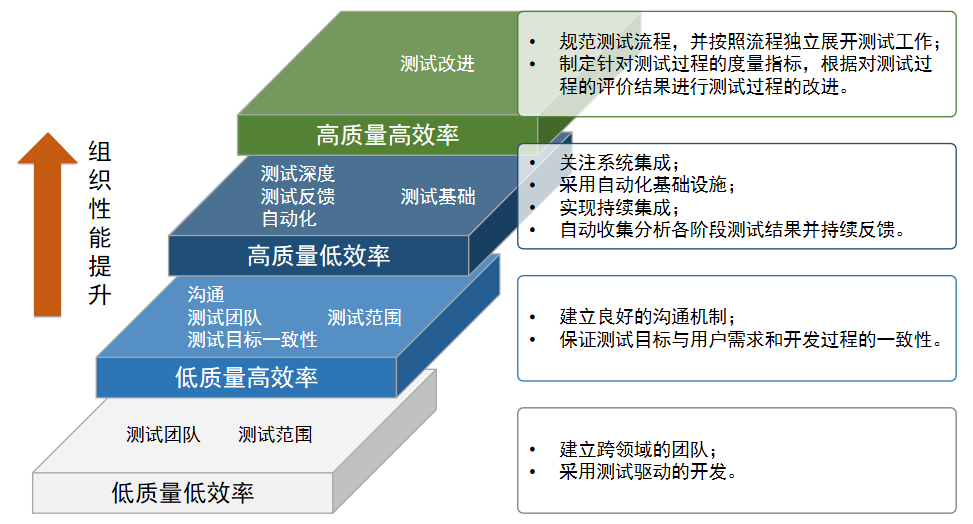 组织性能提升

测试改进
高质量高效率

测试深度
测试反馈
自动化
测试基础
高质量低效率

沟通
测试团队
测试目标一致性
测试范围
低质量高效率

测试团队
测试范围
低质量低效率

• 规范测试流程，并按照流程独立展开测试工作；
• 制定针对测试过程的度量指标，根据对测试过程的评价结果进行测试过程的改进。

• 关注系统集成；
• 采用自动化基础设施；
• 实现持续集成；
• 自动收集分析各阶段测试结果并持续反馈。

• 建立良好的沟通机制；
• 保证测试目标与用户需求和开发过程的一致性。

• 建立跨领域的团队；
• 采用测试驱动的开发。